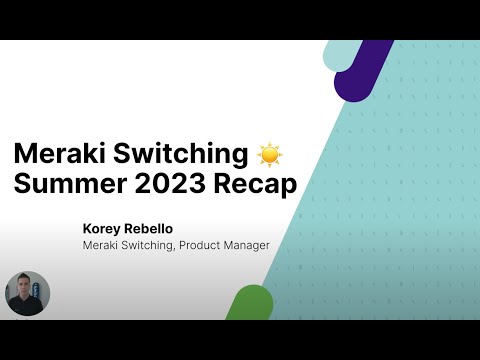 Meraki Switching ☀️
Summer 2023 Recap

Korey Rebello
Meraki Switching, Product Manager